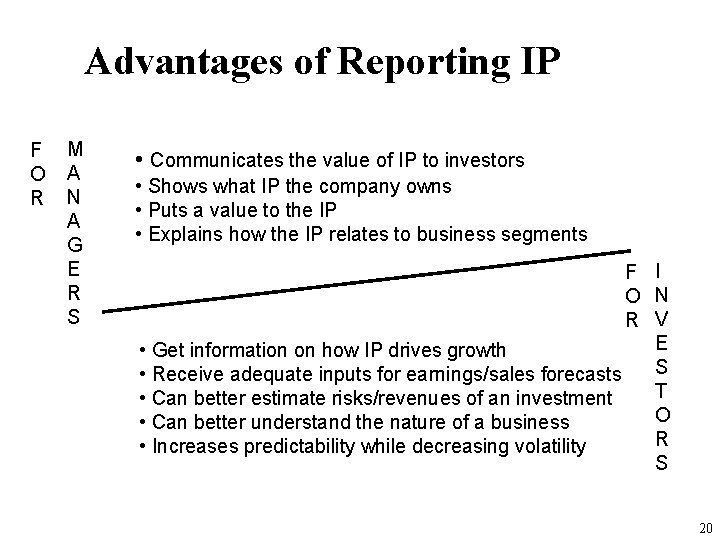 Advantages of Reporting IP

FOR MANAGERS

• Communicates the value of IP to investors
• Shows what IP the company owns
• Puts a value to the IP
• Explains how the IP relates to business segments

FOR INVESTORS

• Get information on how IP drives growth
• Receive adequate inputs for earnings/sales forecasts
• Can better estimate risks/revenues of an investment
• Can better understand the nature of a business
• Increases predictability while decreasing volatility

20